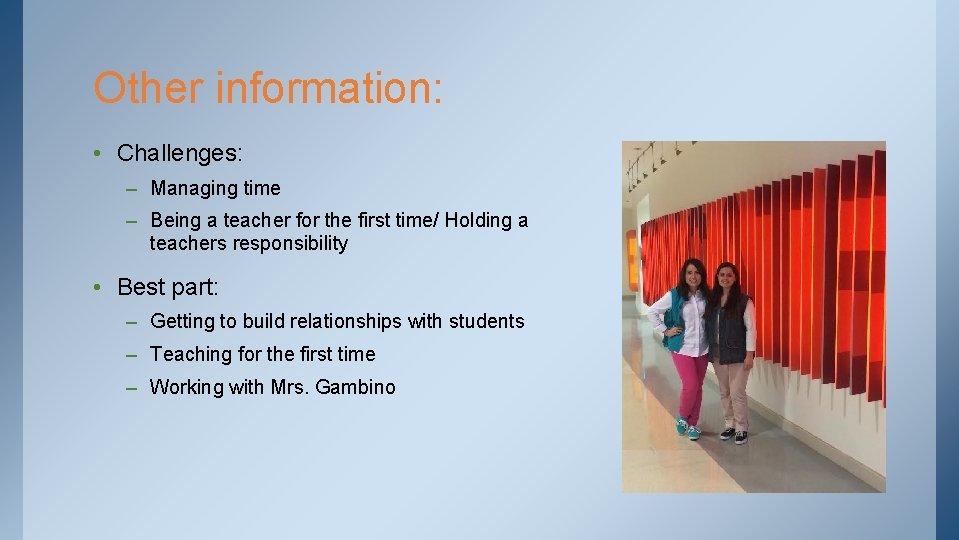 Other information:

• Challenges:
– Managing time
– Being a teacher for the first time/ Holding a teachers responsibility

• Best part:
– Getting to build relationships with students
– Teaching for the first time
– Working with Mrs. Gambino